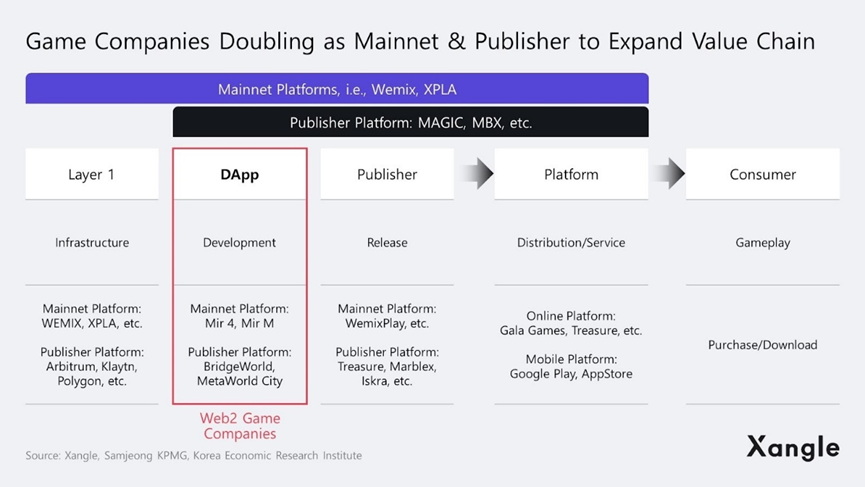 Game Companies Doubling as Mainnet & Publisher to Expand Value Chain

Mainnet Platforms, i.e., Wemix, XPLA

Publisher Platform: MAGIC, MBX, etc.

| Layer 1 | DApp | Publisher | Platform | Consumer |
|---|---|---|---|---|
| Infrastructure | Development | Release | Distribution/Service | Gameplay |
| Mainnet Platform: WEMIX, XPLA, etc. Publisher Platform: Arbitrum, Klaytn, Polygon, etc. | Mainnet Platform: Mir 4, Mir M Publisher Platform: BridgeWorld, MetaWorld City | Mainnet Platform: WemixPlay, etc. Publisher Platform: Treasure, Marblex, Iskra, etc. | Online Platform: Gala Games, Treasure, etc. Mobile Platform: Google Play, AppStore | Purchase/Download |

Web2 Game Companies

Source: Xangle, Samjeong KPMG, Korea Economic Research Institute

Xangle